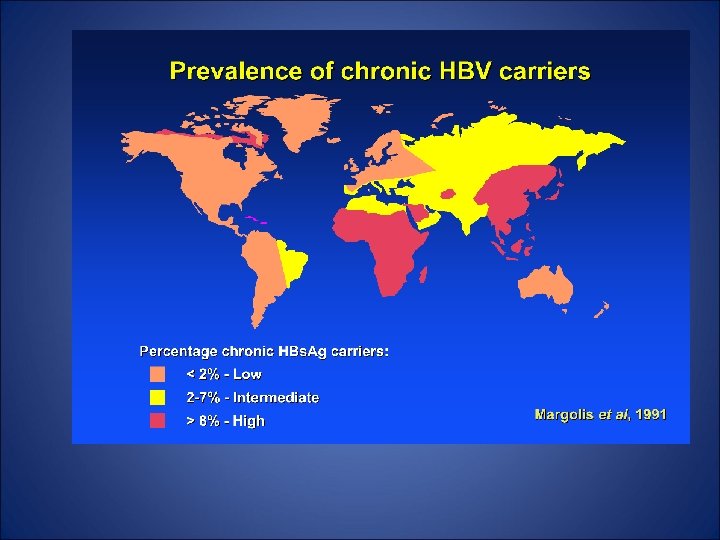 Prevalence of chronic HBV carriers

Percentage chronic HBsAg carriers:
< 2% - Low
2-7% - Intermediate
> 8% - High

Margolis et al, 1991